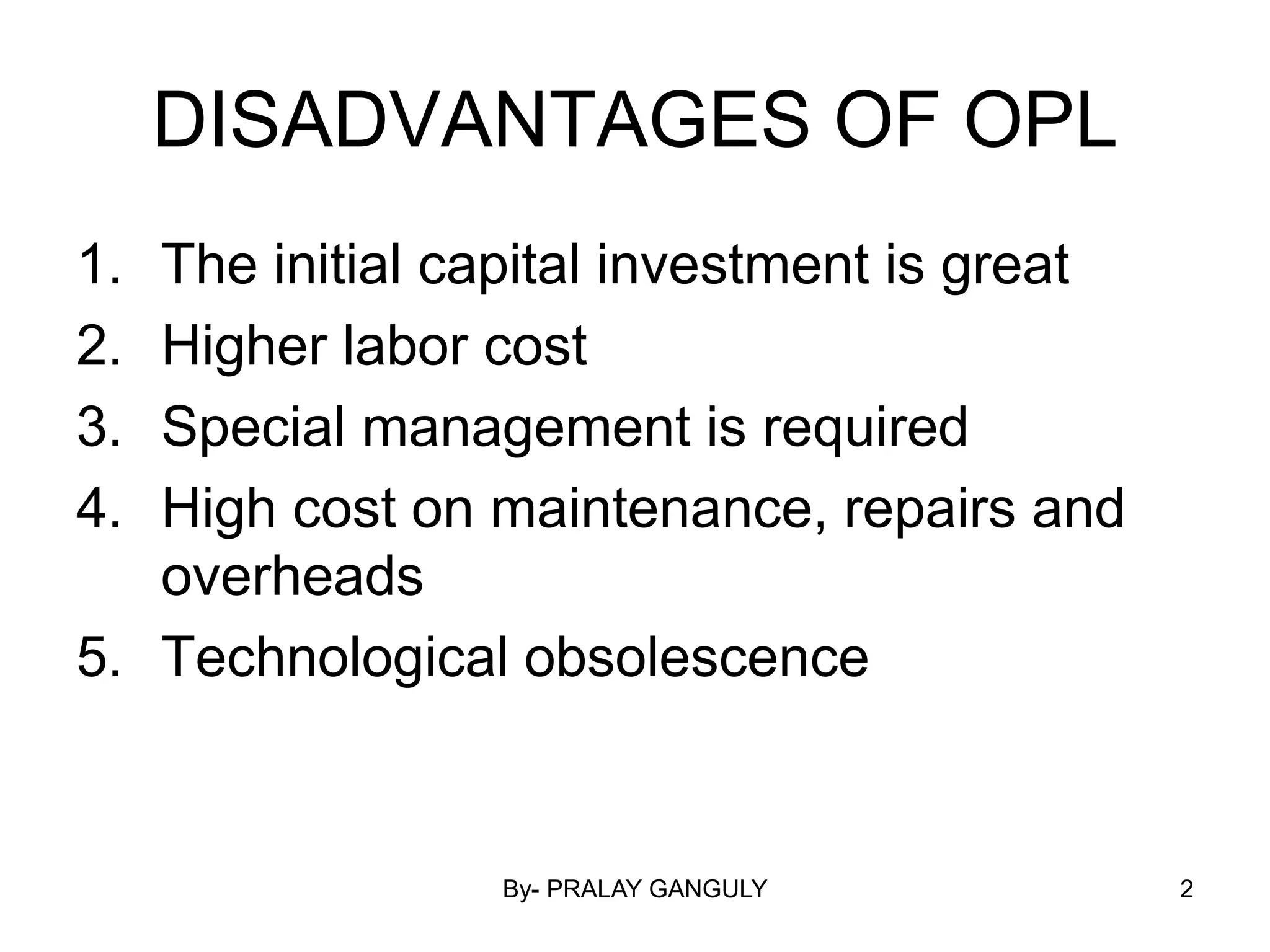 DISADVANTAGES OF OPL

1. The initial capital investment is great
2. Higher labor cost
3. Special management is required
4. High cost on maintenance, repairs and overheads
5. Technological obsolescence

By- PRALAY GANGULY

2